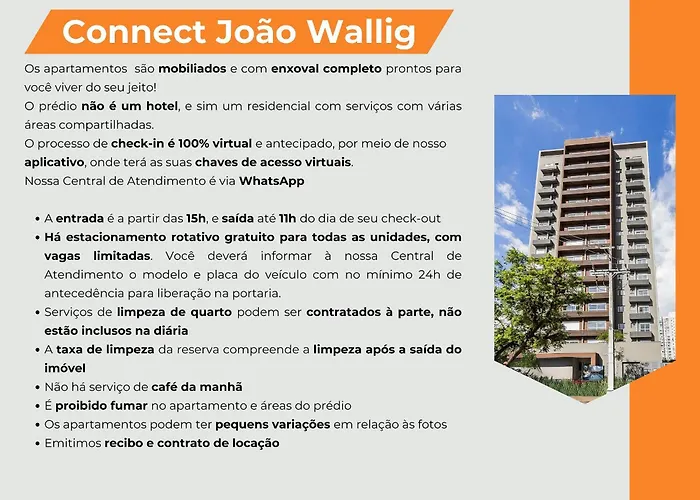 Connect João Wallig

Os apartamentos são mobiliados e com enxoval completo prontos para você viver do seu jeito!
O prédio não é um hotel, e sim um residencial com serviços com várias áreas compartilhadas.
O processo de check-in é 100% virtual e antecipado, por meio de nosso aplicativo, onde terá as suas chaves de acesso virtuais.
Nossa Central de Atendimento é via WhatsApp

• A entrada é a partir das 15h, e saída até 11h do dia de seu check-out
• Há estacionamento rotativo gratuito para todas as unidades, com vagas limitadas. Você deverá informar à nossa Central de Atendimento o modelo e placa do veículo com no mínimo 24h de antecedência para liberação na portaria.
• Serviços de limpeza de quarto podem ser contratados à parte, não estão inclusos na diária
• A taxa de limpeza da reserva compreende a limpeza após a saída do imóvel
• Não há serviço de café da manhã
• É proibido fumar no apartamento e áreas do prédio
• Os apartamentos podem ter pequens variações em relação às fotos
• Emitimos recibo e contrato de locação